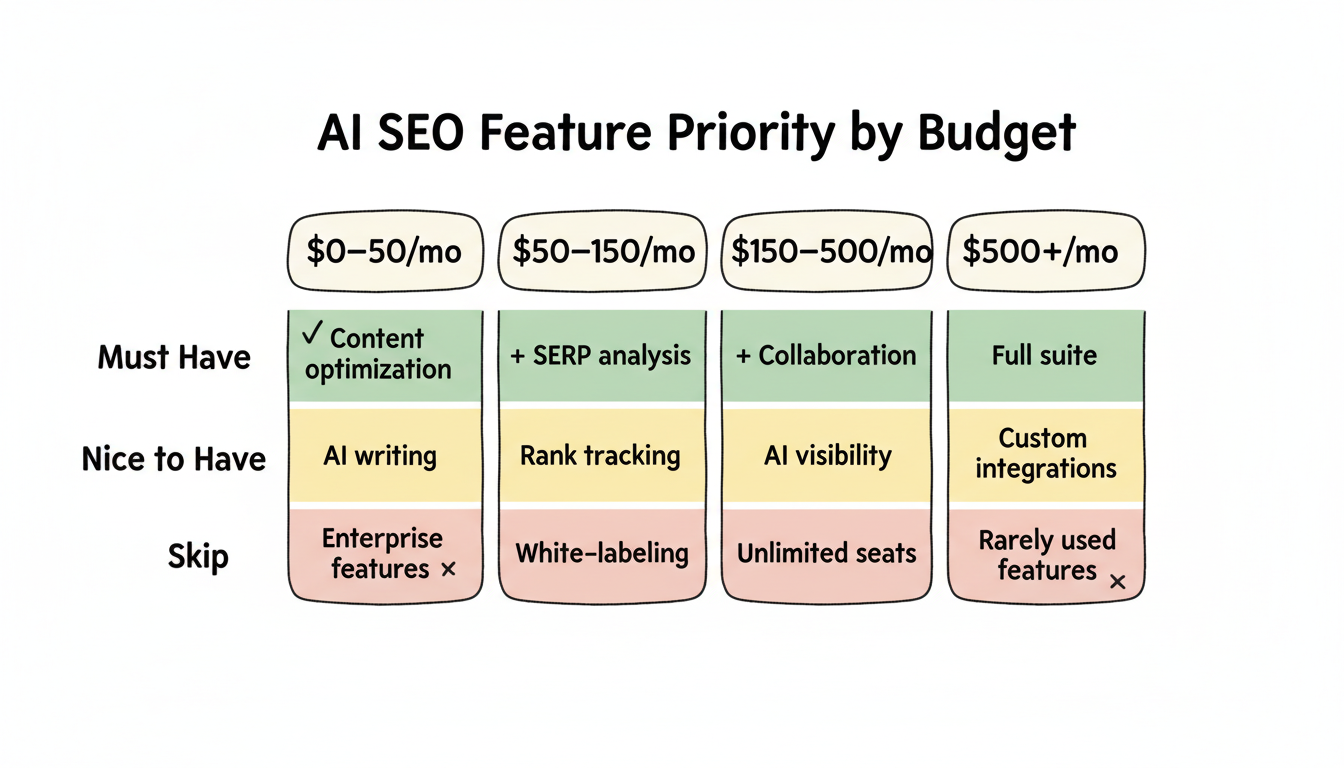 AI SEO Feature Priority by Budget

| | \$0–50/mo | \$50–150/mo | \$150–500/mo | \$500+/mo |
|---|---|---|---|---|
| Must Have | ✓ Content optimization | + SERP analysis | + Collaboration | Full suite |
| Nice to Have | AI writing | Rank tracking | AI visibility | Custom integrations |
| Skip | Enterprise features × | White-labeling | Unlimited seats | Rarely used features × |